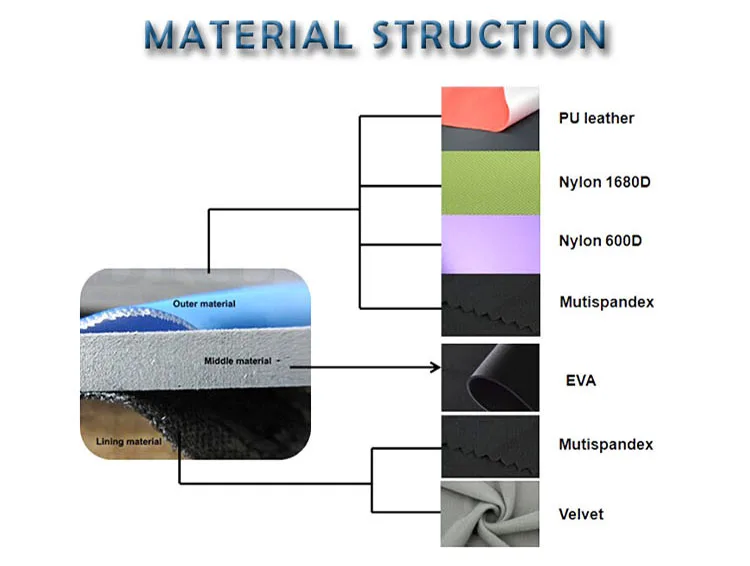 MATERIAL STRUCTION

Outer material

Middle material

Lining material

PU leather

Nylon 1680D

Nylon 600D

Mutispandex

EVA

Mutispandex

Velvet